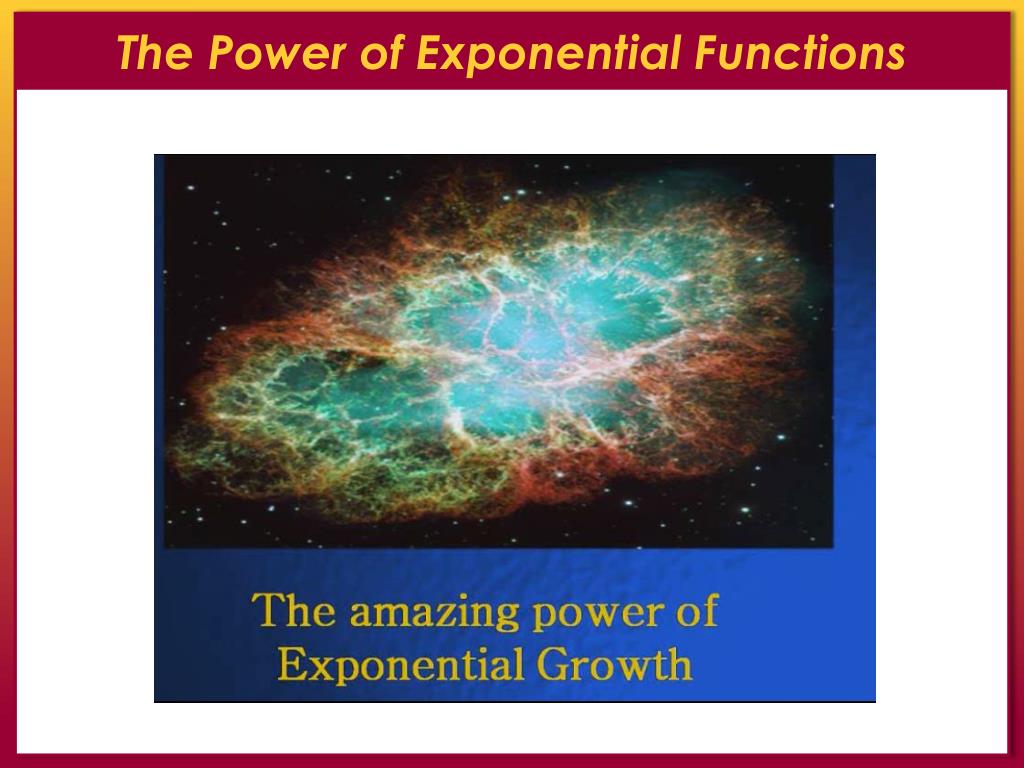 The Power of Exponential Functions

The amazing power of Exponential Growth